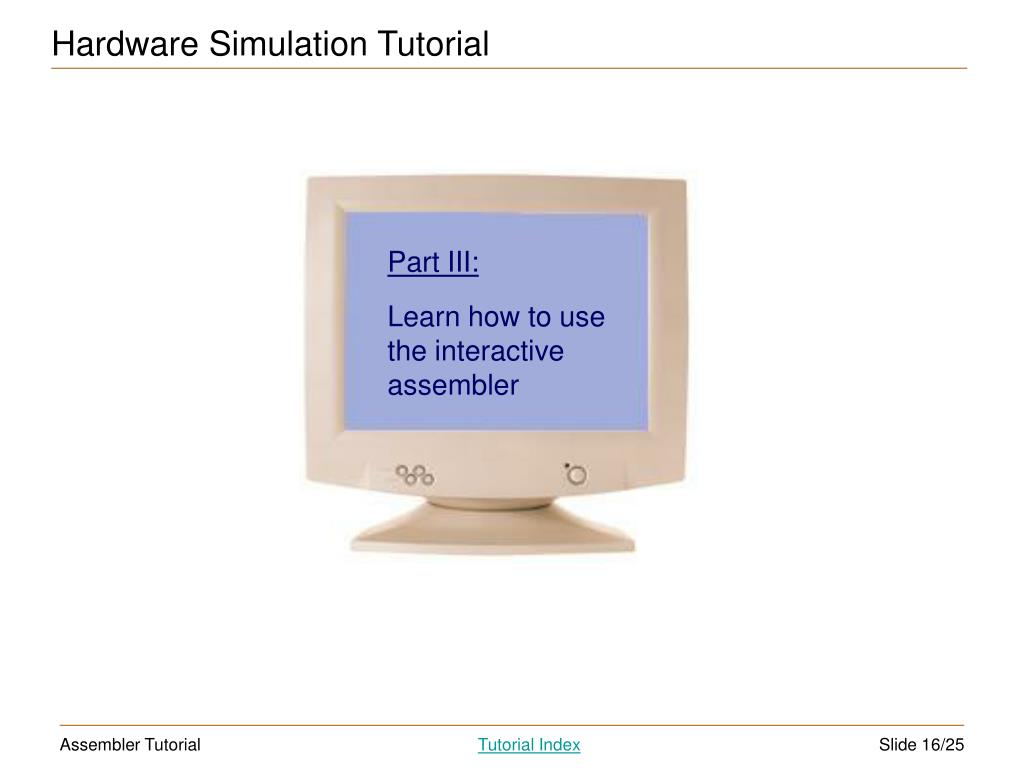 Hardware Simulation Tutorial

Part III:

Learn how to use the interactive assembler

Assembler Tutorial

Tutorial Index

Slide 16/25